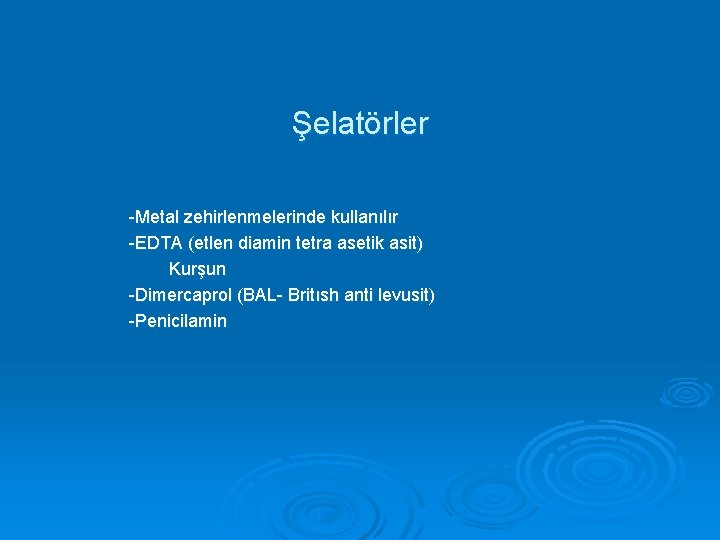 Şelatörler

-Metal zehirlenmelerinde kullanılır
-EDTA (etlen diamin tetra asetik asit)
Kurşun
-Dimercaprol (BAL- Britısh anti levusit)
-Penicilamin